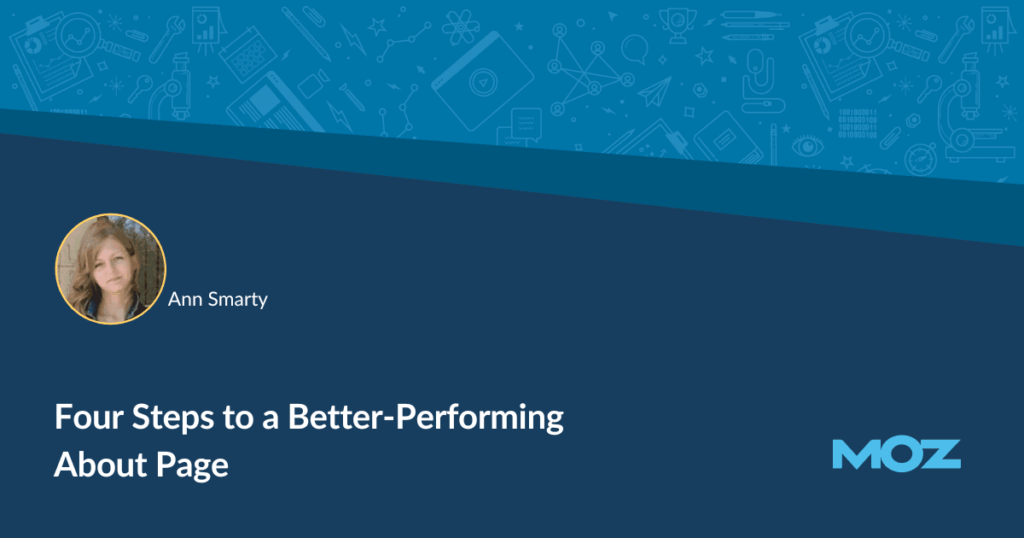 Ann Smarty

Four Steps to a Better-Performing About Page

MOZ